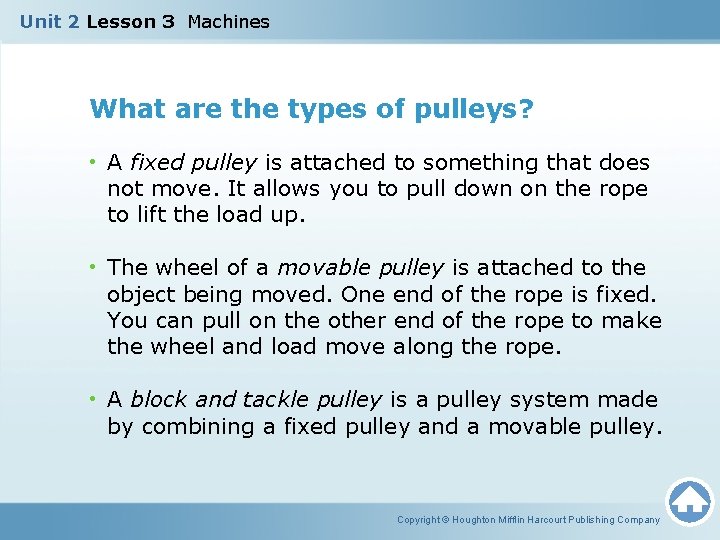 Unit 2 Lesson 3 Machines

What are the types of pulleys?

• A fixed pulley is attached to something that does not move. It allows you to pull down on the rope to lift the load up.

• The wheel of a movable pulley is attached to the object being moved. One end of the rope is fixed. You can pull on the other end of the rope to make the wheel and load move along the rope.

• A block and tackle pulley is a pulley system made by combining a fixed pulley and a movable pulley.

Copyright © Houghton Mifflin Harcourt Publishing Company